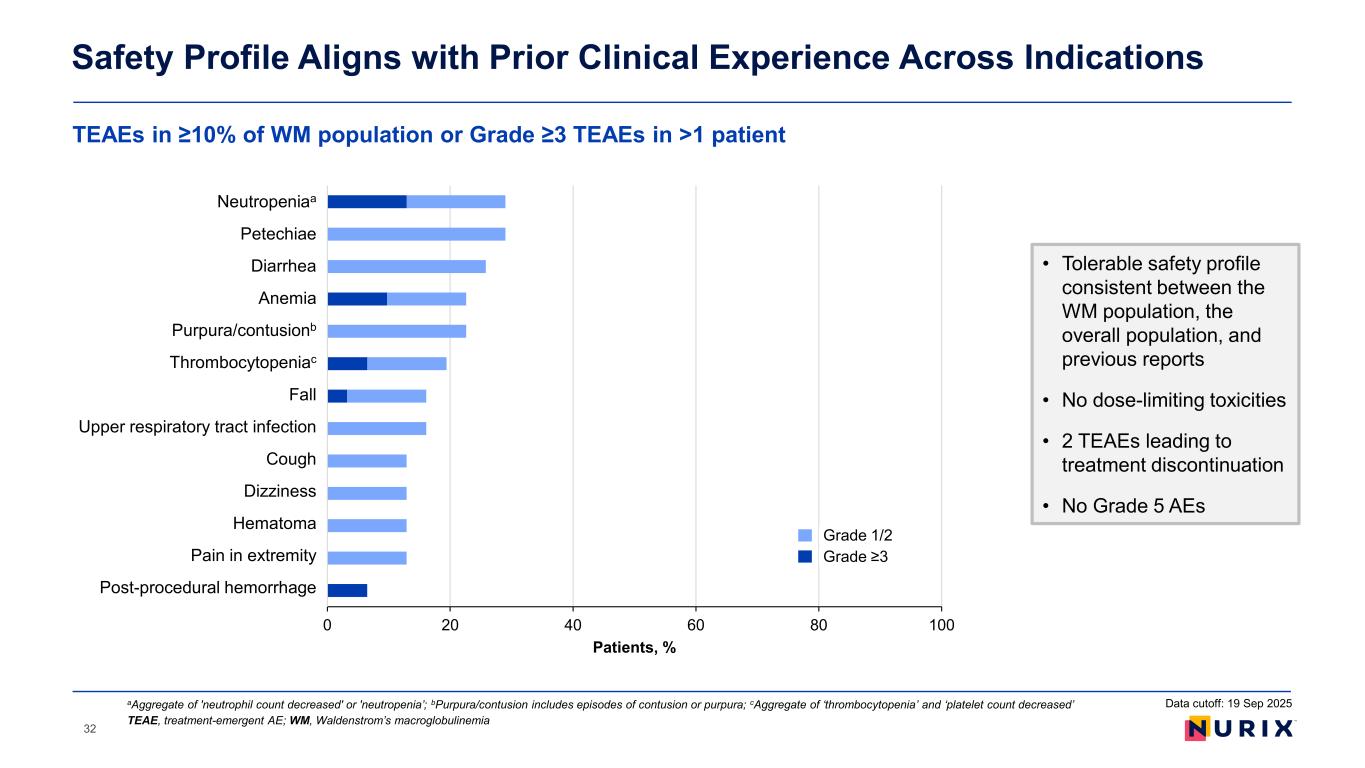 Safety Profile Aligns with Prior Clinical Experience Across Indications

TEAEs in ≥10% of WM population or Grade ≥3 TEAEs in >1 patient

Neutropenia$^a$
Petechiae
Diarrhea
Anemia
Purpura/contusion$^b$
Thrombocytopenia$^c$
Fall
Upper respiratory tract infection
Cough
Dizziness
Hematoma
Pain in extremity
Post-procedural hemorrhage

0 20 40 60 80 100

Patients, %

Grade 1/2
Grade ≥3

• Tolerable safety profile consistent between the WM population, the overall population, and previous reports

• No dose-limiting toxicities

• 2 TEAEs leading to treatment discontinuation

• No Grade 5 AEs

$^a$Aggregate of 'neutrophil count decreased' or 'neutropenia'; $^b$Purpura/contusion includes episodes of contusion or purpura; $^c$Aggregate of 'thrombocytopenia' and 'platelet count decreased'
TEAE, treatment-emergent AE; WM, Waldenstrom's macroglobulinemia

Data cutoff: 19 Sep 2025

32

NURIX